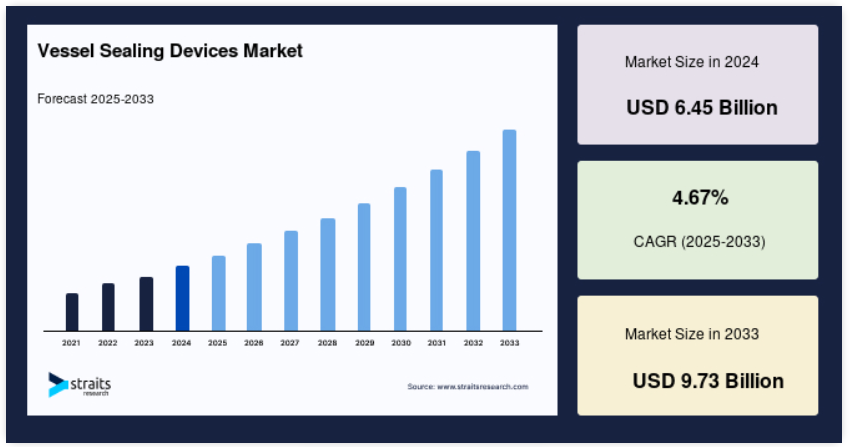 Vessel Sealing Devices Market

Forecast 2025-2033

2021 2022 2023 2024 2025 2026 2027 2028 2029 2030 2031 2032 2033

straits research

Source: www.straitsresearch.com

Market Size in 2024

USD 6.45 Billion

4.67%

CAGR (2025-2033)

Market Size in 2033

USD 9.73 Billion